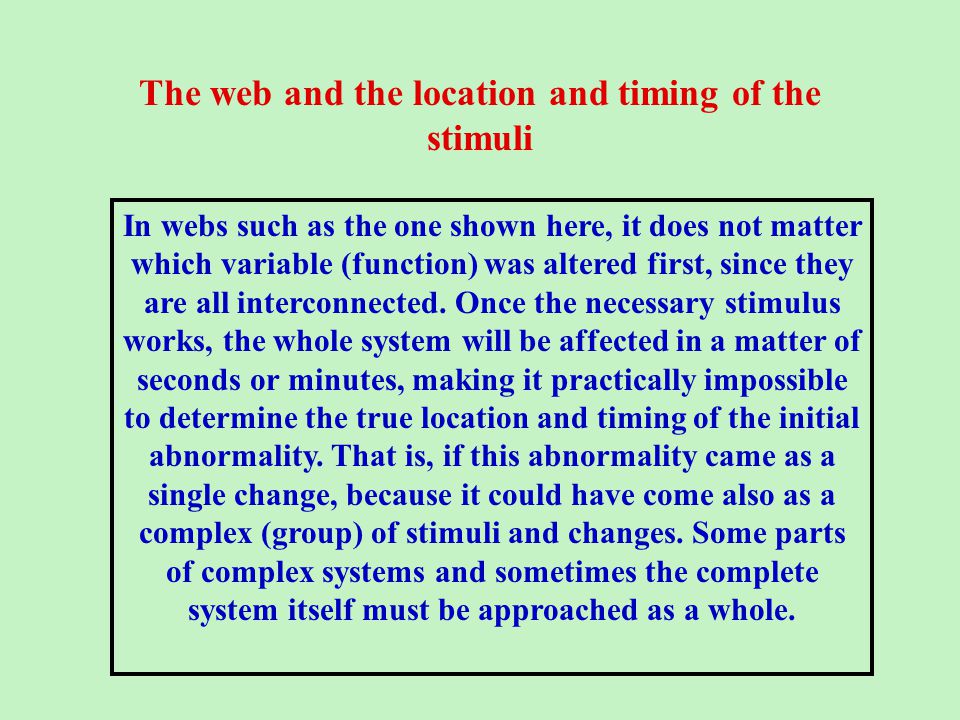 The web and the location and timing of the stimuli

In webs such as the one shown here, it does not matter which variable (function) was altered first, since they are all interconnected. Once the necessary stimulus works, the whole system will be affected in a matter of seconds or minutes, making it practically impossible to determine the true location and timing of the initial abnormality. That is, if this abnormality came as a single change, because it could have come also as a complex (group) of stimuli and changes. Some parts of complex systems and sometimes the complete system itself must be approached as a whole.